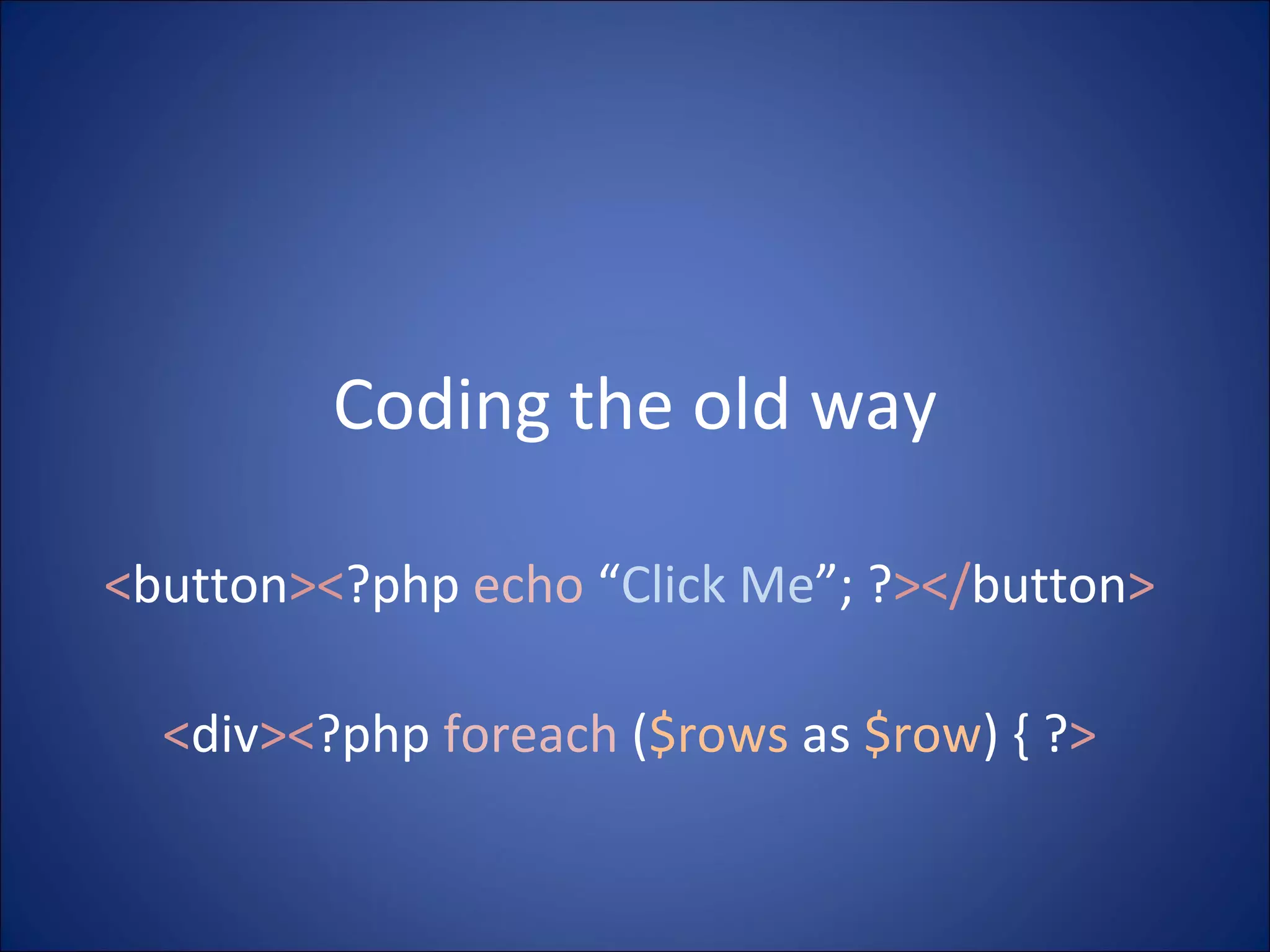 Coding the old way

<button><?php echo “Click Me”; ?></button>

<div><?php foreach ($rows as $row) { ?>